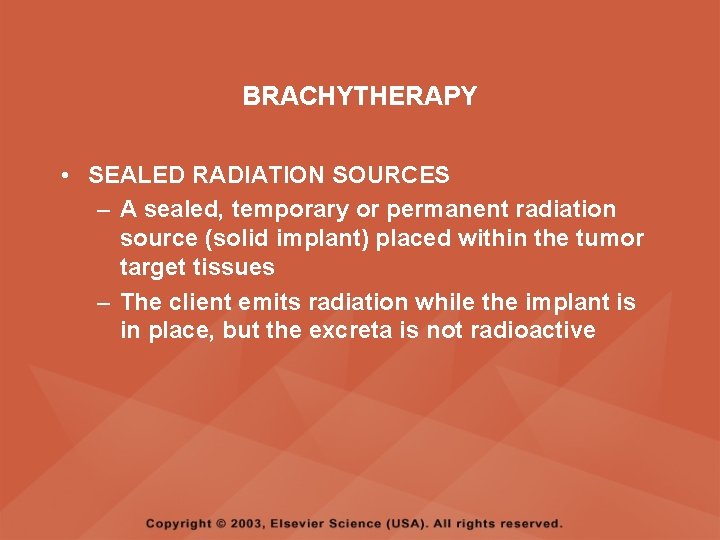 BRACHYTHERAPY

• SEALED RADIATION SOURCES
– A sealed, temporary or permanent radiation source (solid implant) placed within the tumor target tissues
– The client emits radiation while the implant is in place, but the excreta is not radioactive

Copyright © 2003, Elsevier Science (USA). All rights reserved.